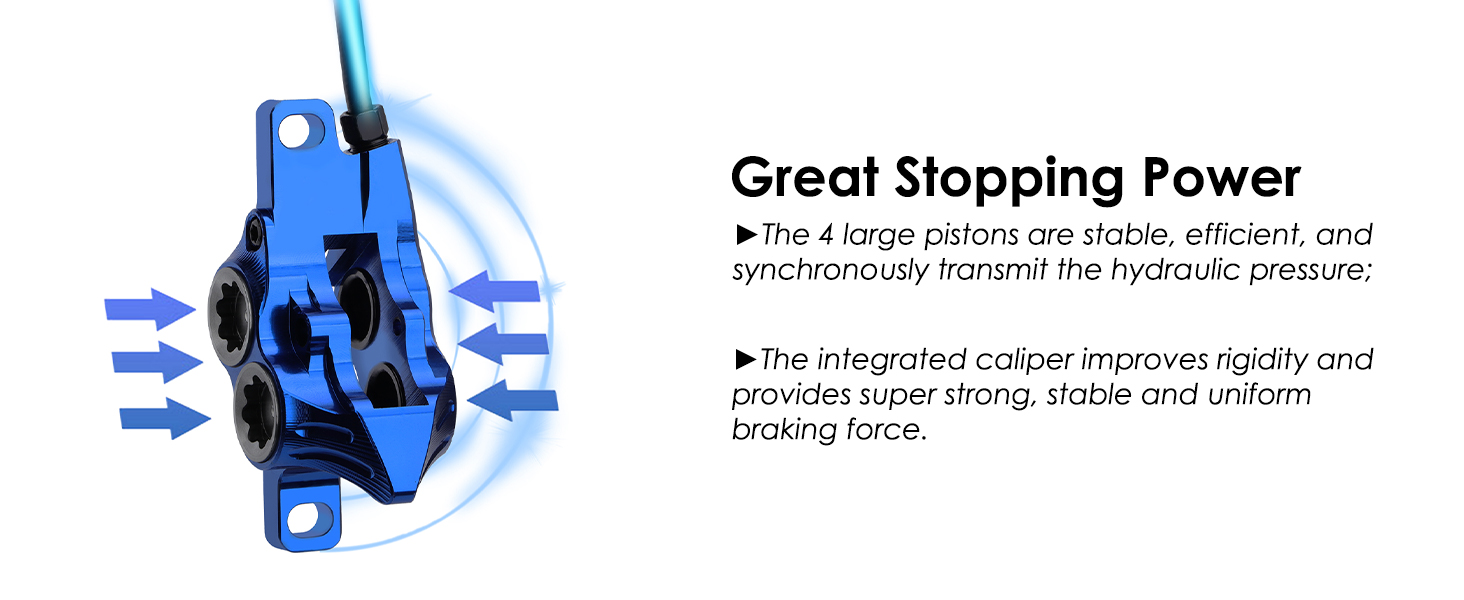 Great Stopping Power

►The 4 large pistons are stable, efficient, and synchronously transmit the hydraulic pressure;

►The integrated caliper improves rigidity and provides super strong, stable and uniform braking force.